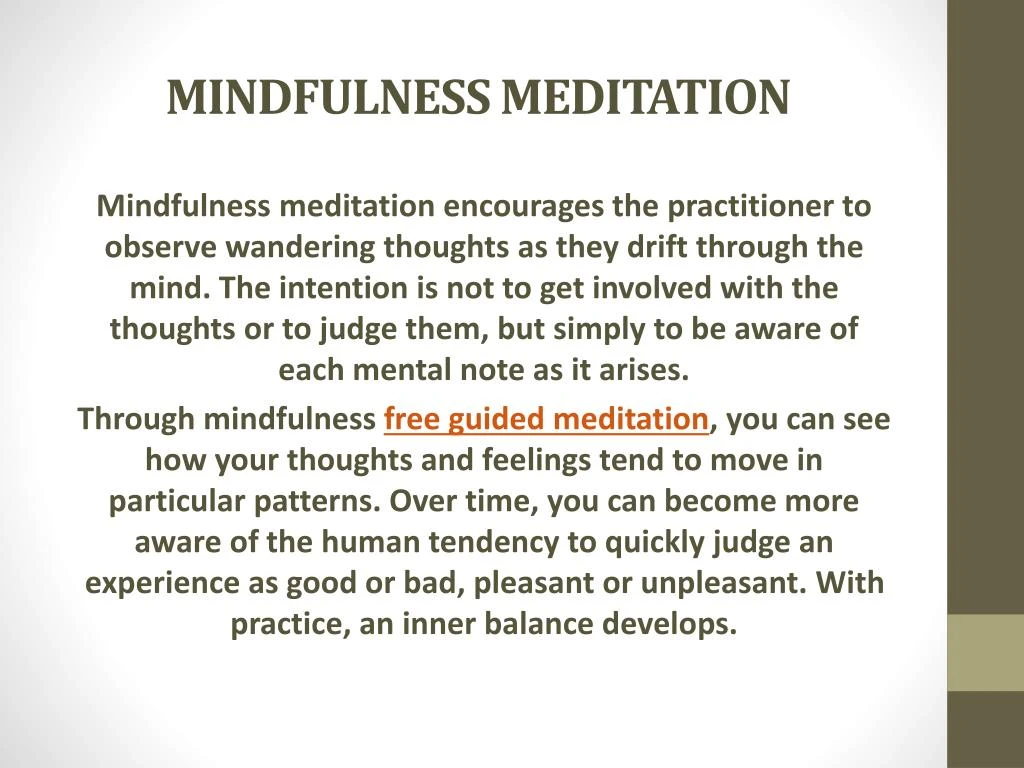 MINDFULNESS MEDITATION

Mindfulness meditation encourages the practitioner to observe wandering thoughts as they drift through the mind. The intention is not to get involved with the thoughts or to judge them, but simply to be aware of each mental note as it arises.

Through mindfulness free guided meditation, you can see how your thoughts and feelings tend to move in particular patterns. Over time, you can become more aware of the human tendency to quickly judge an experience as good or bad, pleasant or unpleasant. With practice, an inner balance develops.